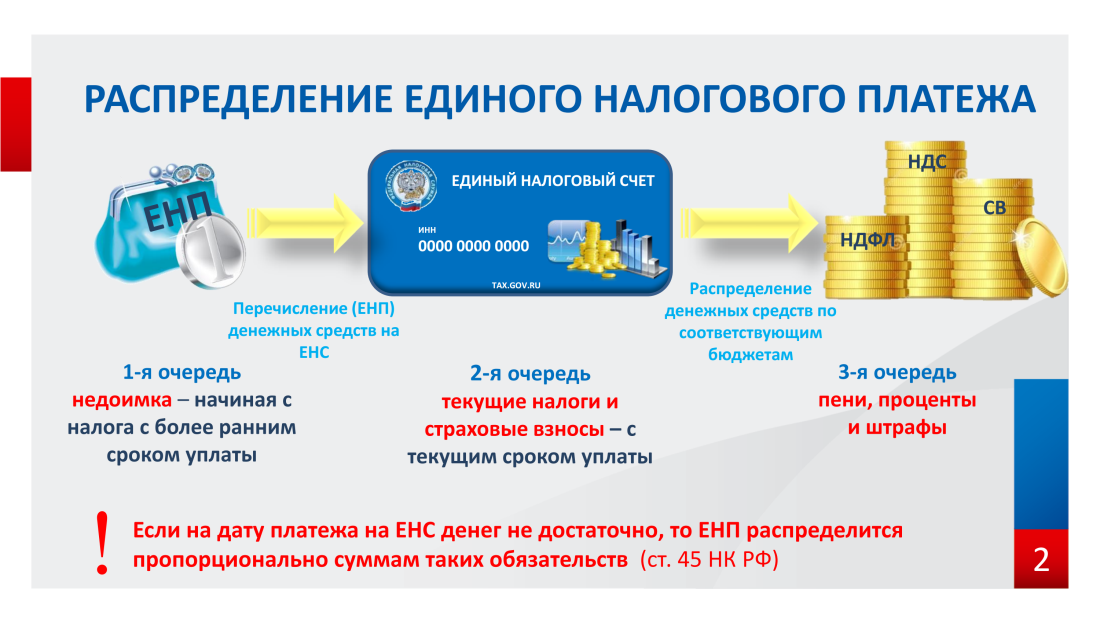 РАСПРЕДЕЛЕНИЕ ЕДИНОГО НАЛОГОВОГО ПЛАТЕЖА

ЕНП

ЕДИНЫЙ НАЛОГОВЫЙ СЧЕТ

ИНН
0000 0000 0000

TAX.GOV.RU

НДС
СВ
НДФЛ

Перечисление (ЕНП) денежных средств на ЕНС

Распределение денежных средств по соответствующим бюджетам

1-я очередь
недоимка – начиная с налога с более ранним сроком уплаты

2-я очередь
текущие налоги и страховые взносы – с текущим сроком уплаты

3-я очередь
пени, проценты и штрафы

!
Если на дату платежа на ЕНС денег не достаточно, то ЕНП распределится пропорционально суммам таких обязательств (ст. 45 НК РФ)

2